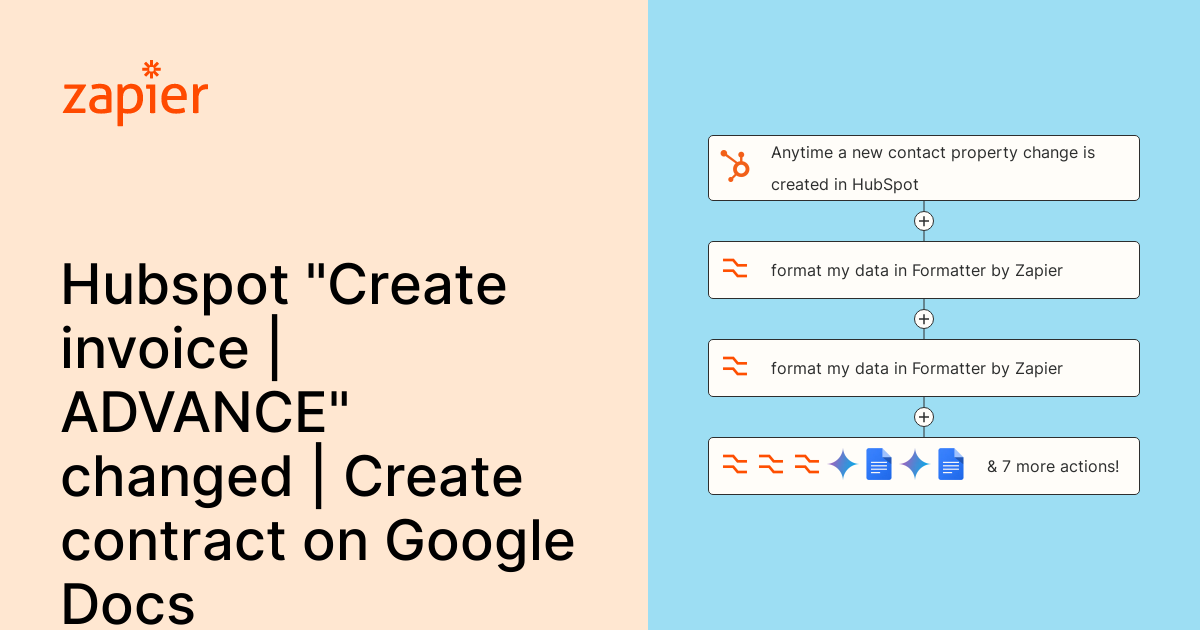 zapier

Hubspot "Create invoice | ADVANCE" changed | Create contract on Google Docs

Anytime a new contact property change is created in HubSpot

format my data in Formatter by Zapier

format my data in Formatter by Zapier

& 7 more actions!